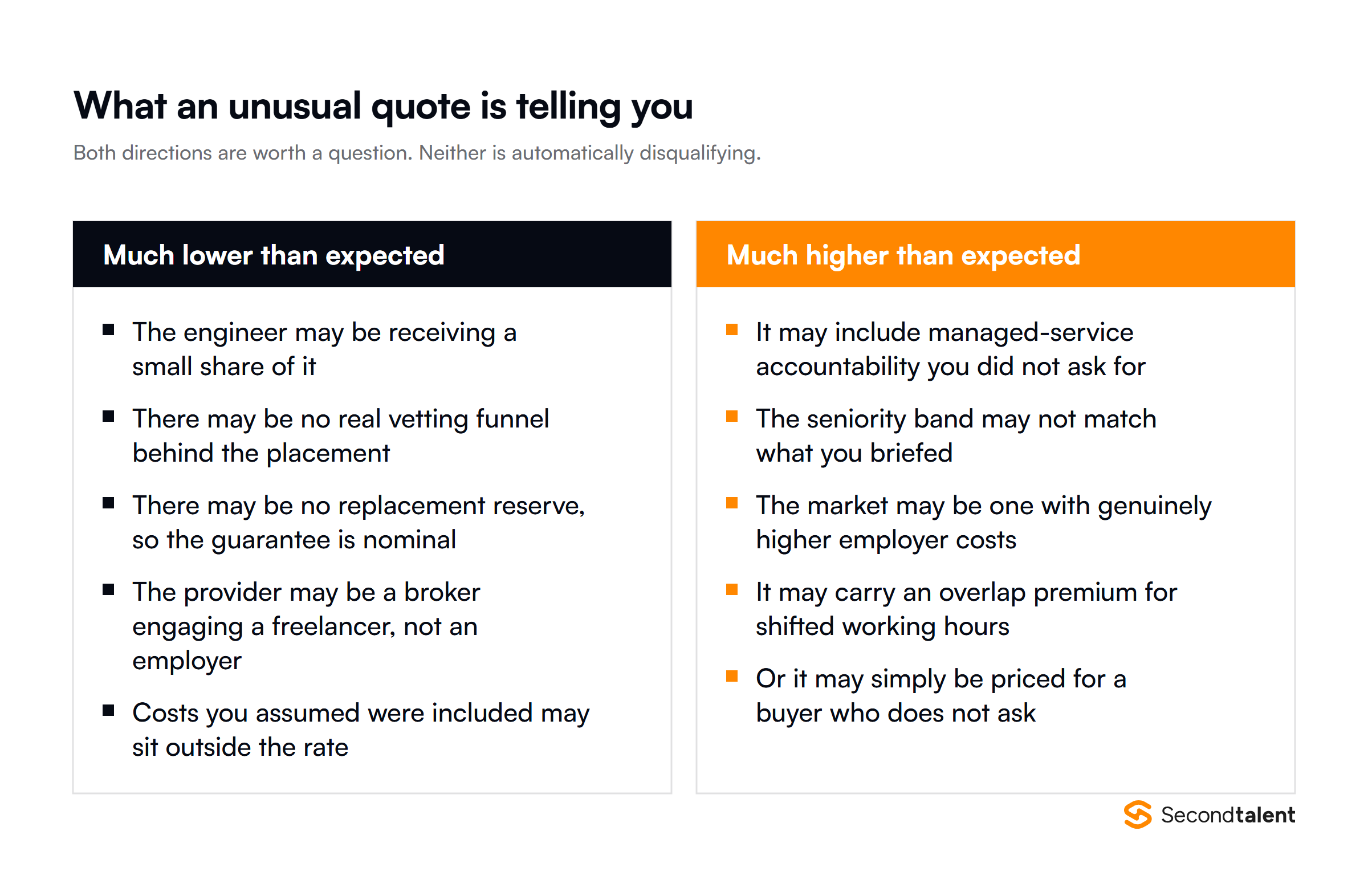 What an unusual quote is telling you

Both directions are worth a question. Neither is automatically disqualifying.

Much lower than expected

- The engineer may be receiving a small share of it
- There may be no real vetting funnel behind the placement
- There may be no replacement reserve, so the guarantee is nominal
- The provider may be a broker engaging a freelancer, not an employer
- Costs you assumed were included may sit outside the rate

Much higher than expected

- It may include managed-service accountability you did not ask for
- The seniority band may not match what you briefed
- The market may be one with genuinely higher employer costs
- It may carry an overlap premium for shifted working hours
- Or it may simply be priced for a buyer who does not ask

Secondtalent